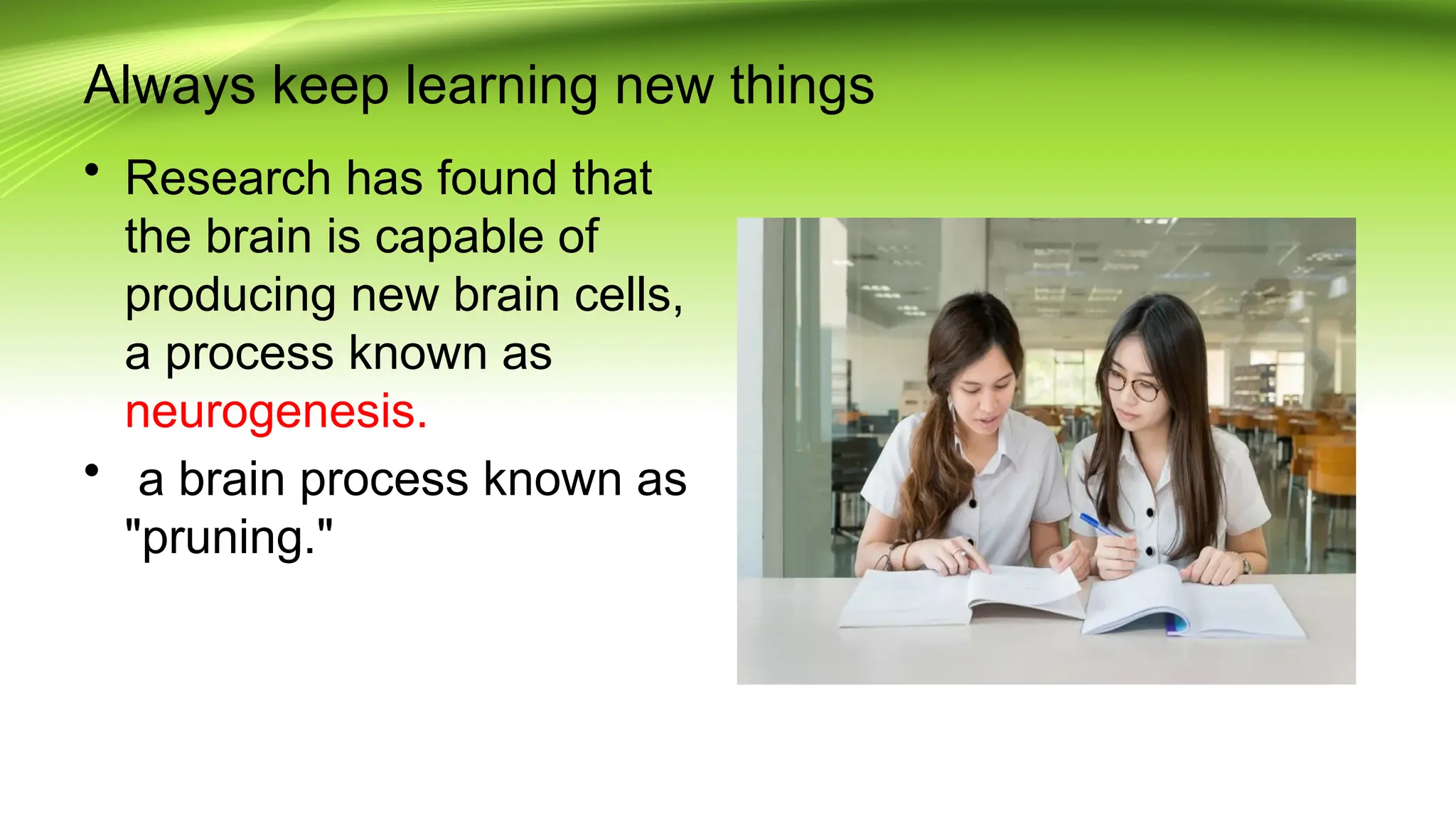 Always keep learning new things

• Research has found that the brain is capable of producing new brain cells, a process known as neurogenesis.

• a brain process known as "pruning."